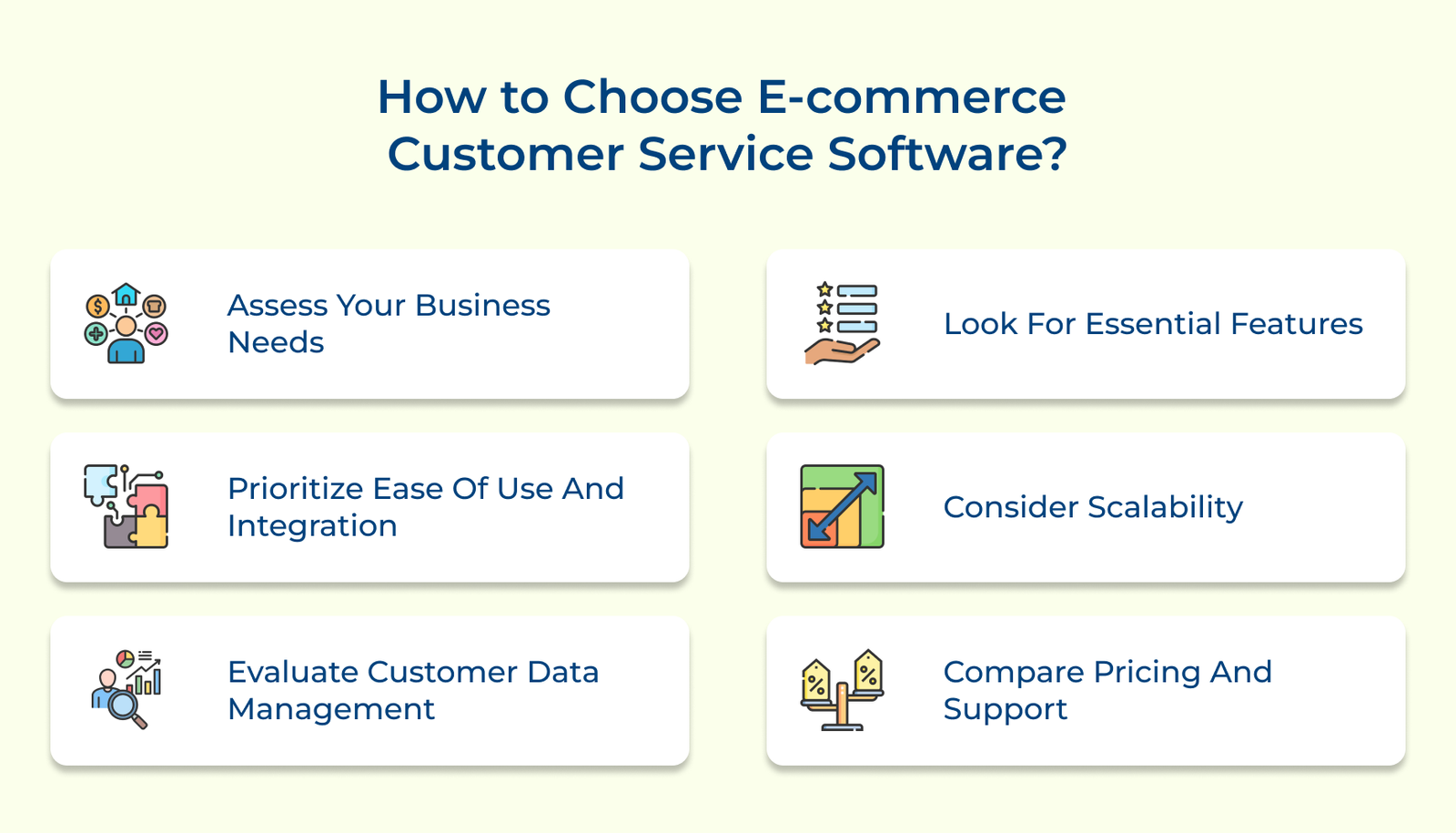 How to Choose E-commerce Customer Service Software?

Assess Your Business Needs

Look For Essential Features

Prioritize Ease Of Use And Integration

Consider Scalability

Evaluate Customer Data Management

Compare Pricing And Support